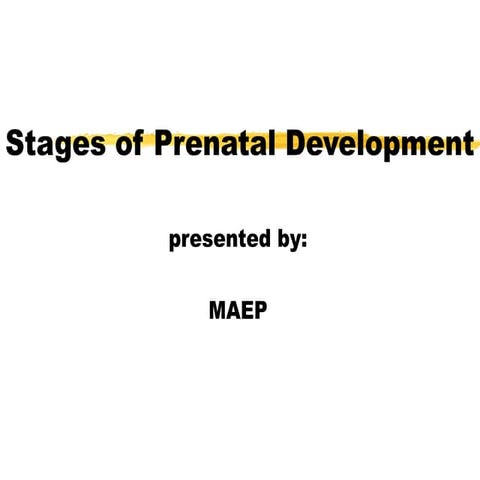 Stages of Prenatal Development

presented by:

MAEP